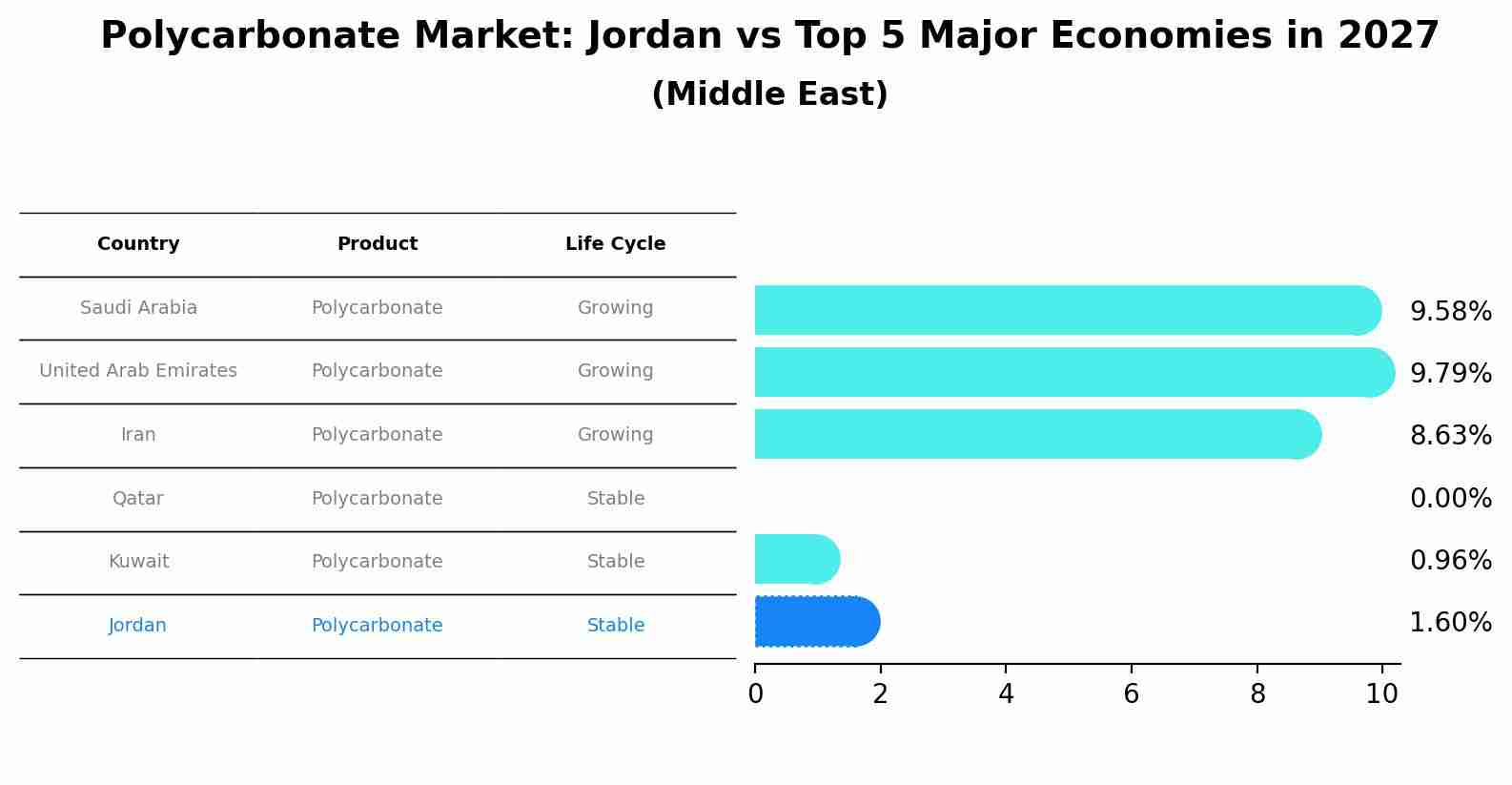 Polycarbonate Market: Jordan vs Top 5 Major Economies in 2027
(Middle East)

| Country | Product | Life Cycle |
|---|---|---|
| Saudi Arabia | Polycarbonate | Growing |
| United Arab Emirates | Polycarbonate | Growing |
| Iran | Polycarbonate | Growing |
| Qatar | Polycarbonate | Stable |
| Kuwait | Polycarbonate | Stable |
| Jordan | Polycarbonate | Stable |

9.58%
9.79%
8.63%
0.00%
0.96%
1.60%

0 2 4 6 8 10